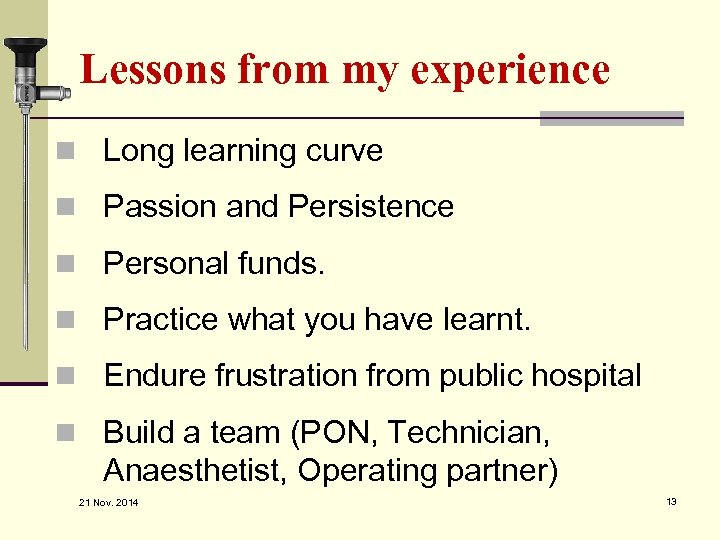 Lessons from my experience

Long learning curve

Passion and Persistence

Personal funds.

Practice what you have learnt.

Endure frustration from public hospital

Build a team (PON, Technician, Anaesthetist, Operating partner)

21 Nov. 2014

13